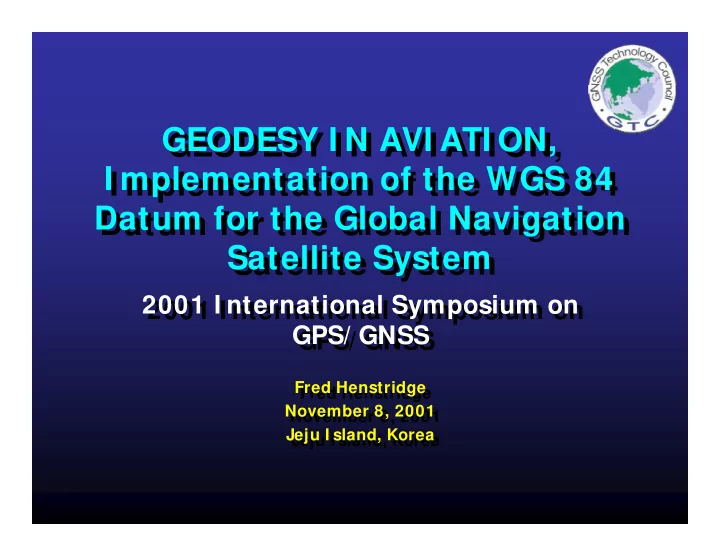 GNSS Technology Council
GTC

GEODESY IN AVIATION, Implementation of the WGS 84 Datum for the Global Navigation Satellite System

2001 International Symposium on GPS/GNSS

Fred Henstridge
November 8, 2001
Jeju Island, Korea